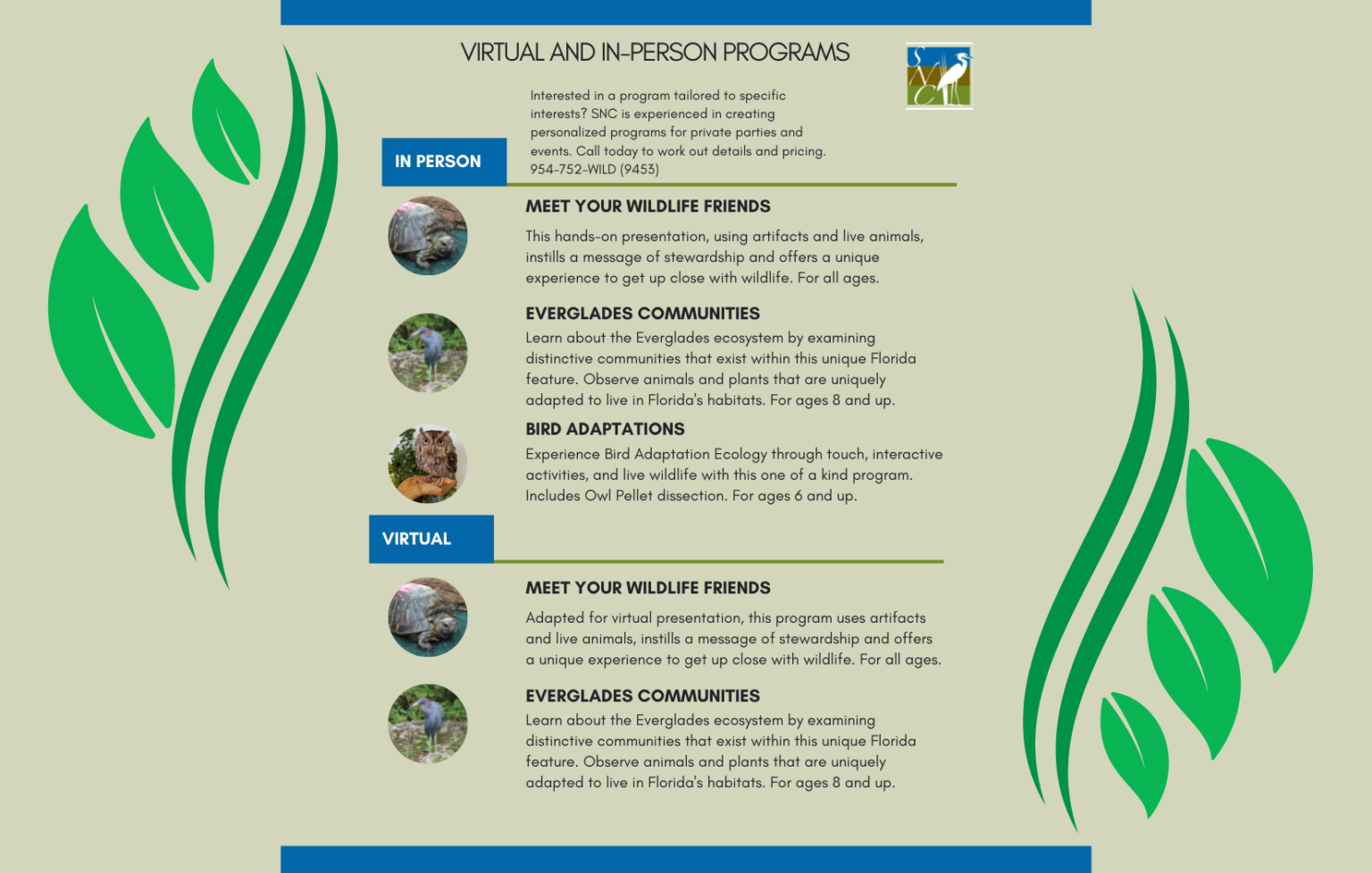 VIRTUAL AND IN-PERSON PROGRAMS

SNC

Interested in a program tailored to specific interests? SNC is experienced in creating personalized programs for private parties and events. Call today to work out details and pricing. 954-752-WILD (9453)

IN PERSON

MEET YOUR WILDLIFE FRIENDS

This hands-on presentation, using artifacts and live animals, instills a message of stewardship and offers a unique experience to get up close with wildlife. For all ages.

EVERGLADES COMMUNITIES

Learn about the Everglades ecosystem by examining distinctive communities that exist within this unique Florida feature. Observe animals and plants that are uniquely adapted to live in Florida's habitats. For ages 8 and up.

BIRD ADAPTATIONS

Experience Bird Adaptation Ecology through touch, interactive activities, and live wildlife with this one of a kind program. Includes Owl Pellet dissection. For ages 6 and up.

VIRTUAL

MEET YOUR WILDLIFE FRIENDS

Adapted for virtual presentation, this program uses artifacts and live animals, instills a message of stewardship and offers a unique experience to get up close with wildlife. For all ages.

EVERGLADES COMMUNITIES

Learn about the Everglades ecosystem by examining distinctive communities that exist within this unique Florida feature. Observe animals and plants that are uniquely adapted to live in Florida's habitats. For ages 8 and up.